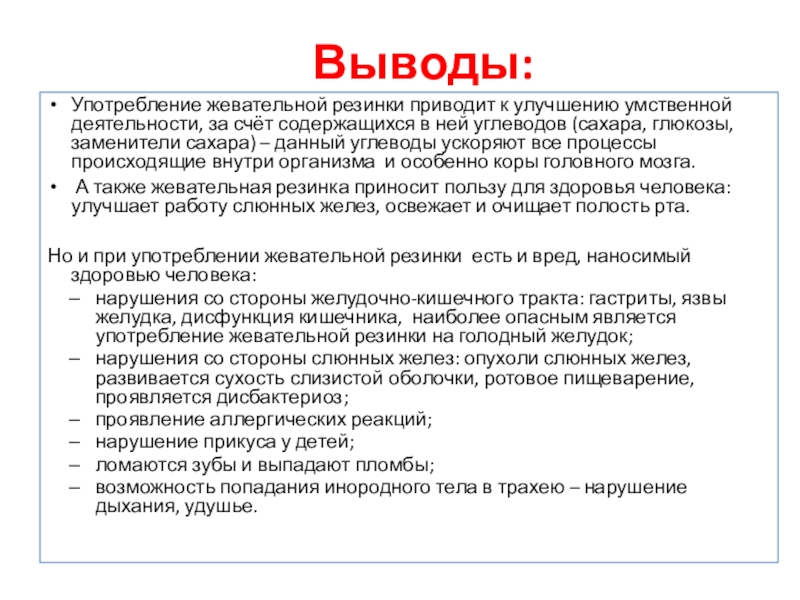 Выводы:

• Употребление жевательной резинки приводит к улучшению умственной деятельности, за счёт содержащихся в ней углеводов (сахара, глюкозы, заменители сахара) – данный углеводы ускоряют все процессы происходящие внутри организма и особенно коры головного мозга.

• А также жевательная резинка приносит пользу для здоровья человека: улучшает работу слюнных желез, освежает и очищает полость рта.

Но и при употреблении жевательной резинки есть и вред, наносимый здоровью человека:

– нарушения со стороны желудочно-кишечного тракта: гастриты, язвы желудка, дисфункция кишечника, наиболее опасным является употребление жевательной резинки на голодный желудок;

– нарушения со стороны слюнных желез: опухоли слюнных желез, развивается сухость слизистой оболочки, ротовое пищеварение, проявляется дисбактериоз;

– проявление аллергических реакций;

– нарушение прикуса у детей;

– ломаются зубы и выпадают пломбы;

– возможность попадания инородного тела в трахею – нарушение дыхания, удушье.